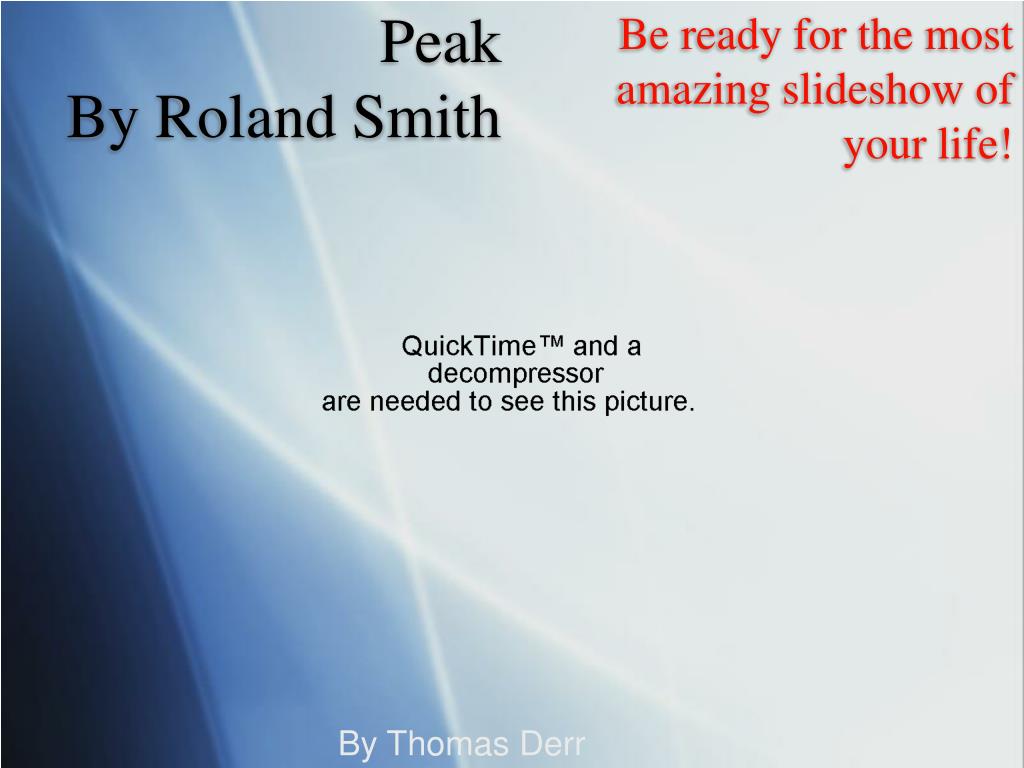 Peak
By Roland Smith

Be ready for the most amazing slideshow of your life!

QuickTime™ and a decompressor are needed to see this picture.

By Thomas Derr